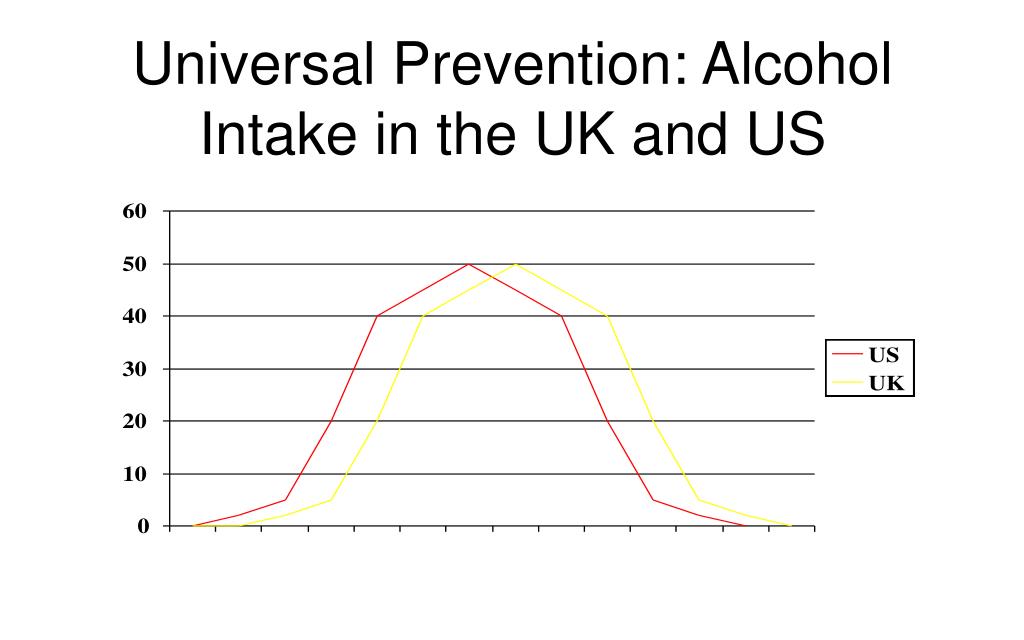 Universal Prevention: Alcohol Intake in the UK and US

60
50
40
30
20
10
0

US
UK